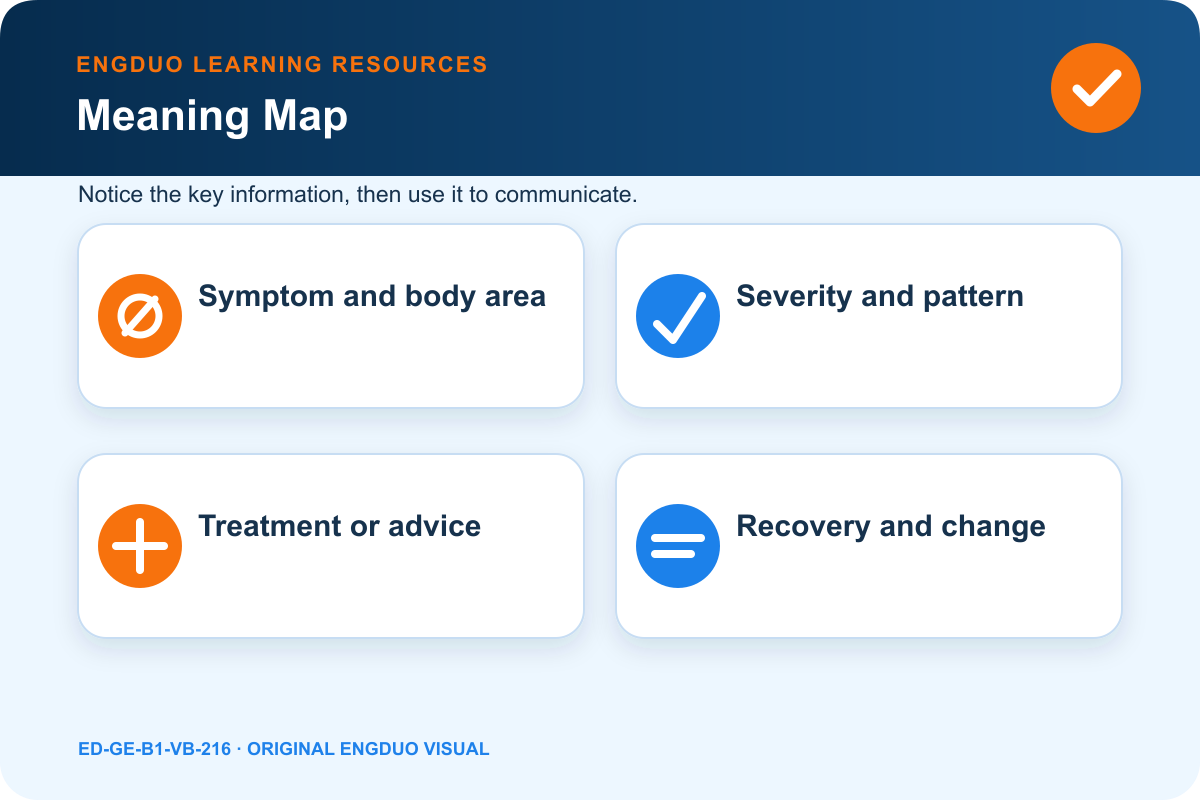 ENGDUO LEARNING RESOURCES

Meaning Map

Notice the key information, then use it to communicate.

Symptom and body area

Severity and pattern

Treatment or advice

Recovery and change

ED-GE-B1-VB-216 · ORIGINAL ENGDUO VISUAL